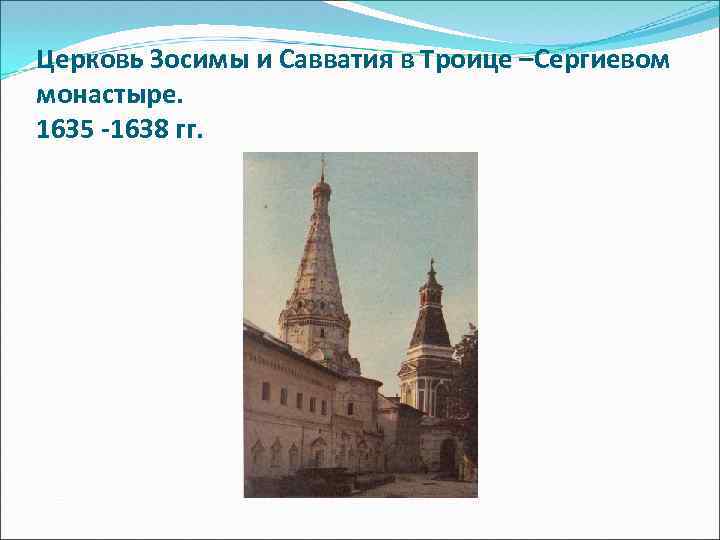 Церковь Зосимы и Савватия в Троице –Сергиевом монастыре.
1635 -1638 гг.